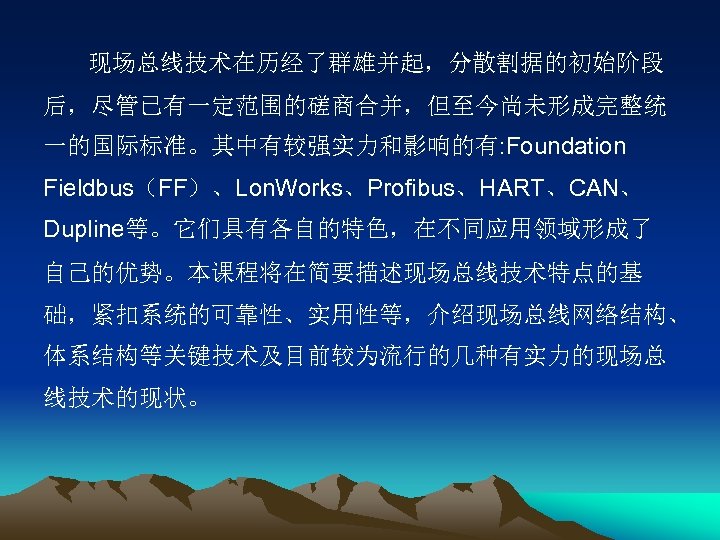 现场总线技术在历经了群雄并起，分散割据的初始阶段后，尽管已有一定范围的磋商合并，但至今尚未形成完整统一的国际标准。其中有较强实力和影响的有:Foundation Fieldbus（FF）、LonWorks、Profibus、HART、CAN、Dupline等。它们具有各自的特色，在不同应用领域形成了自己的优势。本课程将在简要描述现场总线技术特点的基础，紧扣系统的可靠性、实用性等，介绍现场总线网络结构、体系结构等关键技术及目前较为流行的几种有实力的现场总线技术的现状。